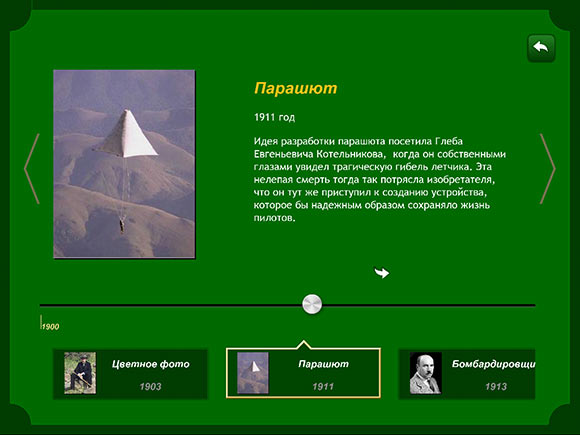 Парашют

1911 год

Идея разработки парашюта посетила Глеба Евгеньевича Котельникова, когда он собственными глазами увидел трагическую гибель летчика. Эта нелепая смерть тогда так потрясла изобретателя, что он тут же приступил к созданию устройства, которое бы надежным образом сохраняло жизнь пилотов.

1900

Цветное фото
1903

Парашют
1911

Бомбардировщи
1913